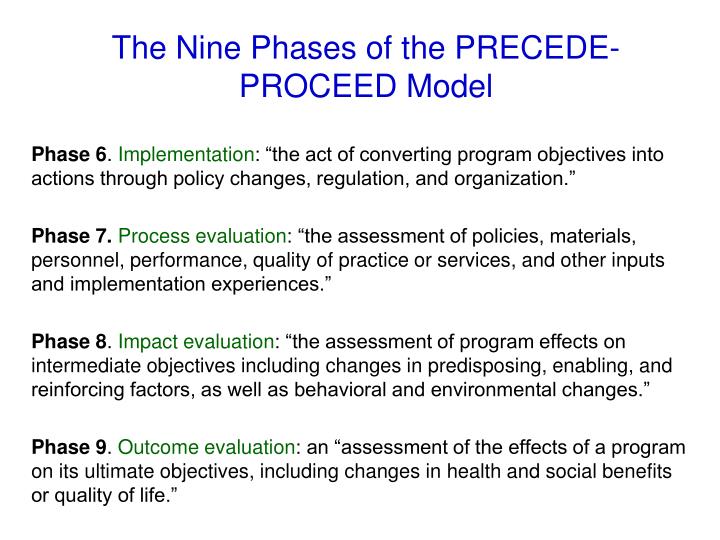 The Nine Phases of the PRECEDE-PROCEED Model

Phase 6. Implementation: “the act of converting program objectives into actions through policy changes, regulation, and organization.”

Phase 7. Process evaluation: “the assessment of policies, materials, personnel, performance, quality of practice or services, and other inputs and implementation experiences.”

Phase 8. Impact evaluation: “the assessment of program effects on intermediate objectives including changes in predisposing, enabling, and reinforcing factors, as well as behavioral and environmental changes.”

Phase 9. Outcome evaluation: an “assessment of the effects of a program on its ultimate objectives, including changes in health and social benefits or quality of life.”